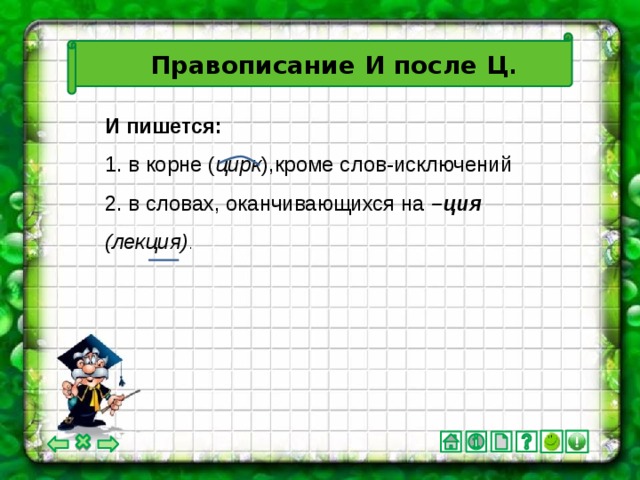 Правописание И после Ц.

И пишется:

1. в корне (цирк),кроме слов-исключений

2. в словах, оканчивающихся на –ция (лекция).